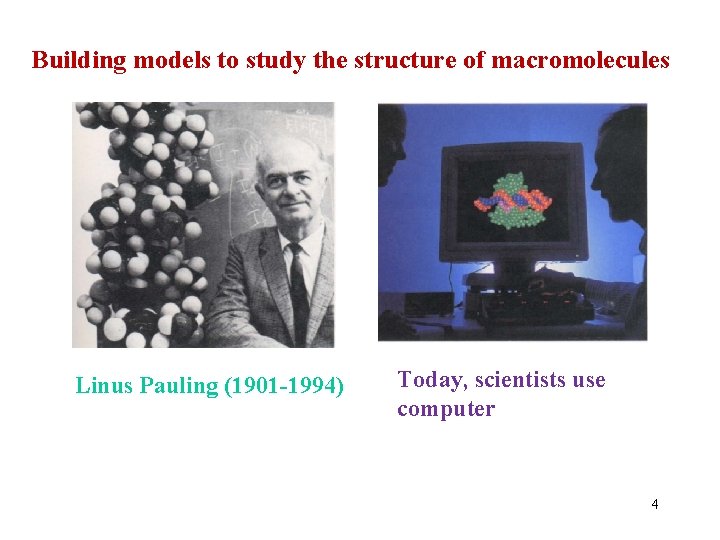 Building models to study the structure of macromolecules

Linus Pauling (1901-1994)

Today, scientists use computer

4